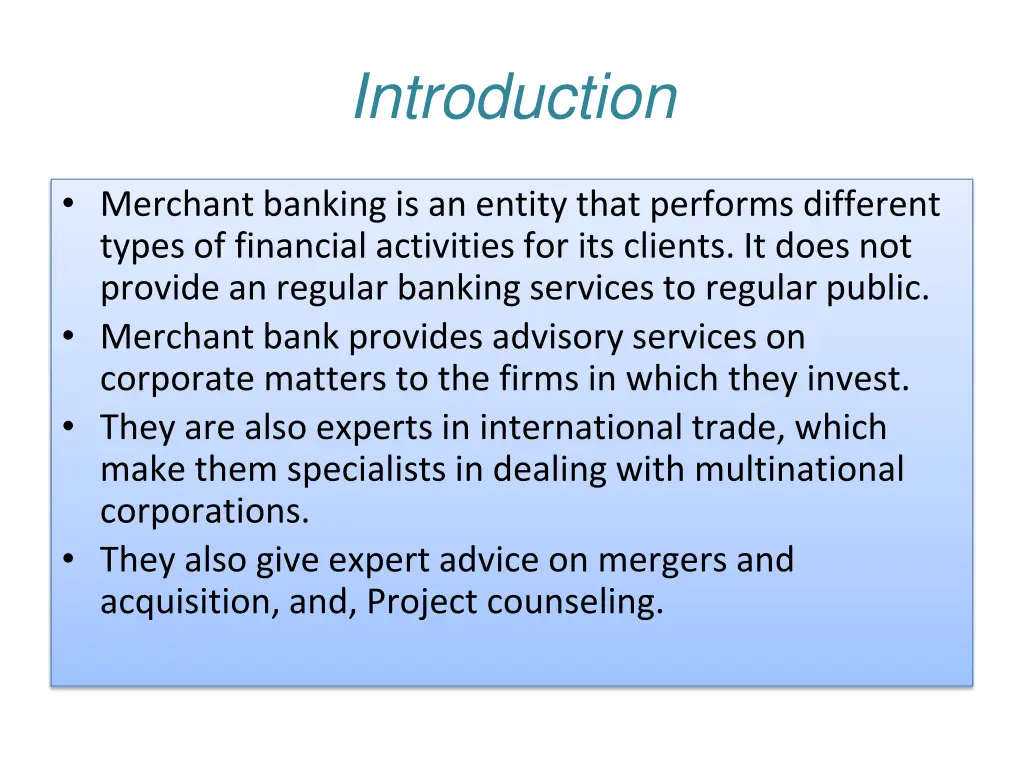 Introduction

• Merchant banking is an entity that performs different types of financial activities for its clients. It does not provide an regular banking services to regular public.
• Merchant bank provides advisory services on corporate matters to the firms in which they invest.
• They are also experts in international trade, which make them specialists in dealing with multinational corporations.
• They also give expert advice on mergers and acquisition, and, Project counseling.